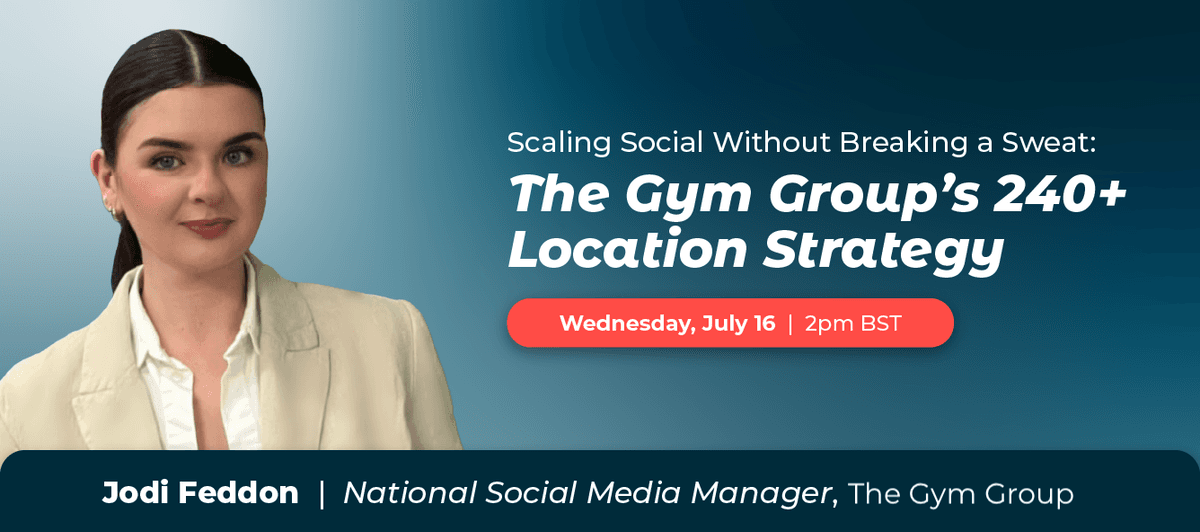 Scaling Social Without Breaking a Sweat:
The Gym Group's 240+ Location Strategy

Wednesday, July 16 | 2pm BST

Jodi Feddon | National Social Media Manager, The Gym Group